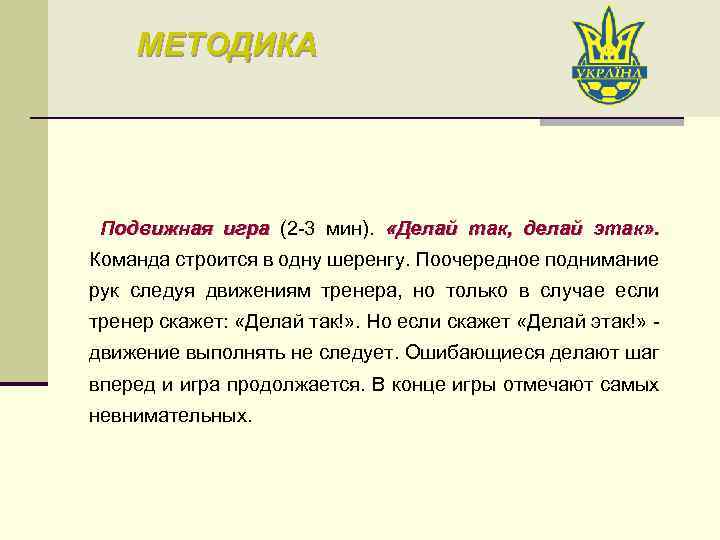 МЕТОДИКА

УКРАЇНА

Подвижная игра (2-3 мин). «Делай так, делай этак». Команда строится в одну шеренгу. Поочередное поднимание рук следуя движениям тренера, но только в случае если тренер скажет: «Делай так!». Но если скажет «Делай этак!» - движение выполнять не следует. Ошибающиеся делают шаг вперед и игра продолжается. В конце игры отмечают самых невнимательных.